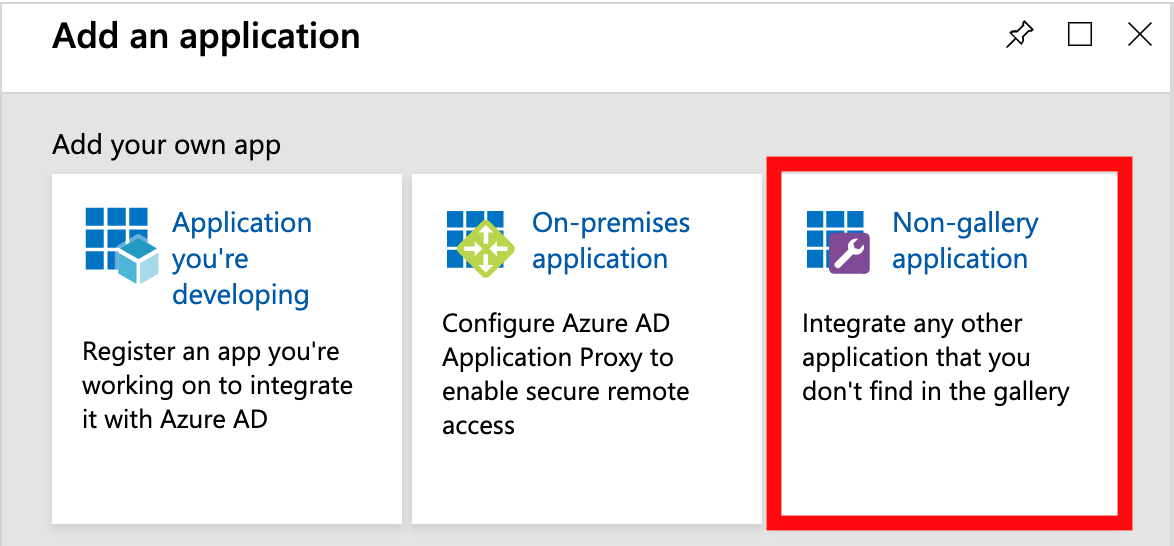 Add an application

Add your own app

Application you're developing

Register an app you're working on to integrate it with Azure AD

On-premises application

Configure Azure AD Application Proxy to enable secure remote access

Non-gallery application

Integrate any other application that you don't find in the gallery